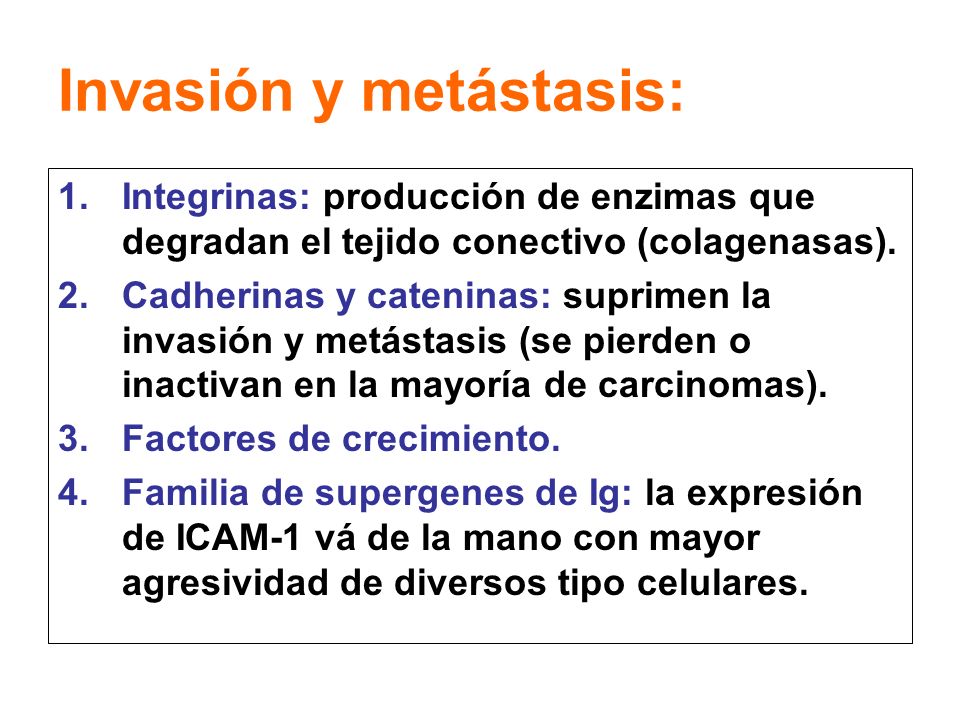 Invasión y metástasis:

1. Integrinas: producción de enzimas que degradan el tejido conectivo (colagenasas).
2. Cadherinas y cateninas: suprimen la invasión y metástasis (se pierden o inactivan en la mayoría de carcinomas).
3. Factores de crecimiento.
4. Familia de supergenes de Ig: la expresión de ICAM-1 vá de la mano con mayor agresividad de diversos tipo celulares.